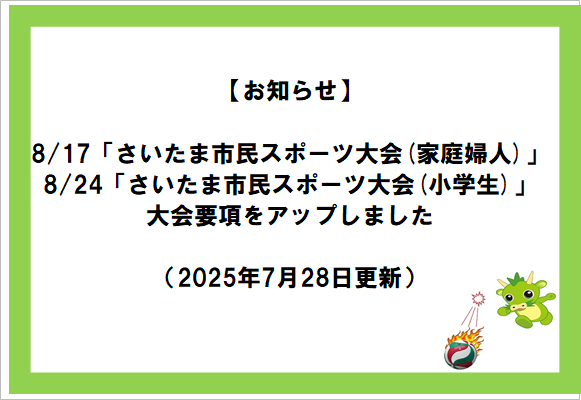 【お知らせ】

8/17「さいたま市民スポーツ大会(家庭婦人)」
8/24「さいたま市民スポーツ大会(小学生)」
大会要項をアップしました

（2025年7月28日更新）